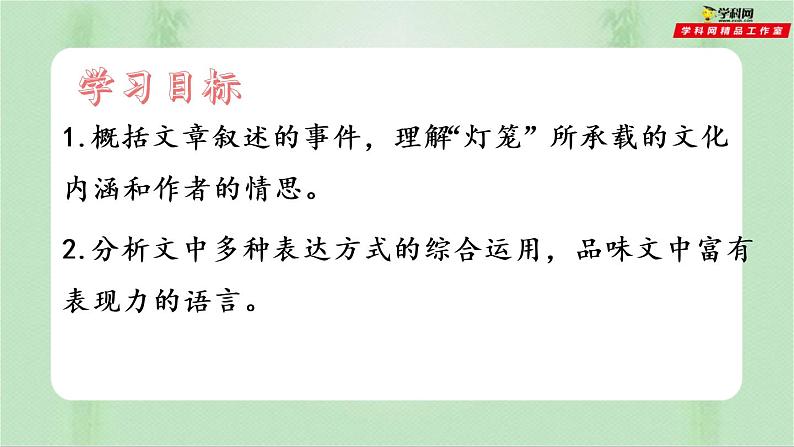 学科网
学科网精品工作室

学习目标

1.概括文章叙述的事件，理解“灯笼”所承载的文化内涵和作者的情思。

2.分析文中多种表达方式的综合运用，品味文中富有表现力的语言。